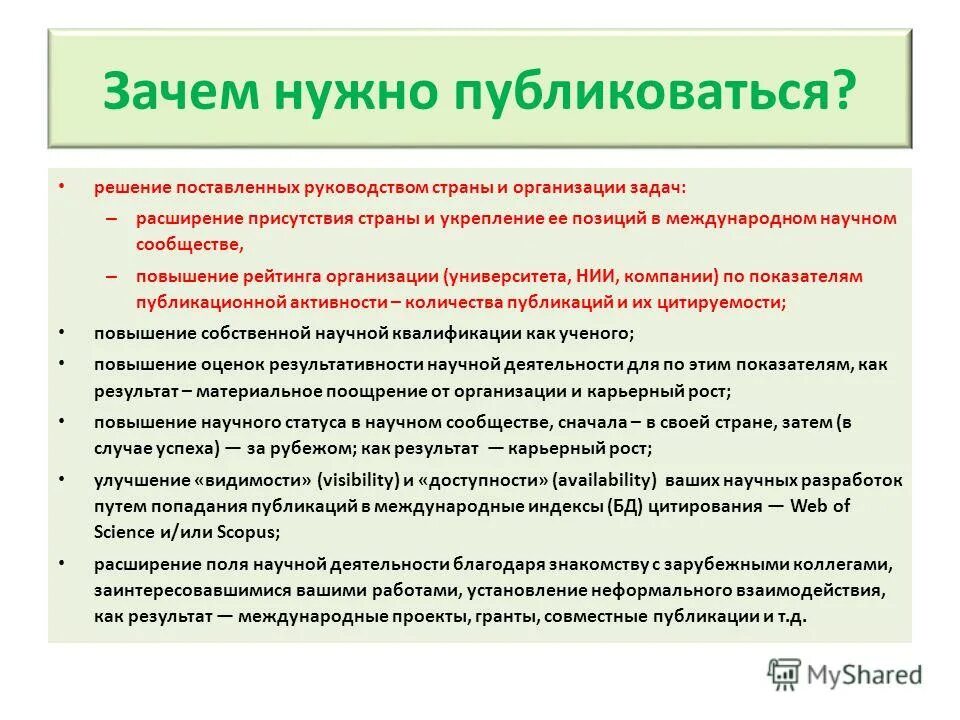 Зачем нужно публиковаться?

• решение поставленных руководством страны и организации задач:

– расширение присутствия страны и укрепление ее позиций в международном научном сообществе,

– повышение рейтинга организации (университета, НИИ, компании) по показателям публикационной активности – количества публикаций и их цитируемости;

• повышение собственной научной квалификации как ученого;

• повышение оценок результативности научной деятельности для по этим показателям, как результат – материальное поощрение от организации и карьерный рост;

• повышение научного статуса в научном сообществе, сначала – в своей стране, затем (в случае успеха) — за рубежом; как результат — карьерный рост;

• улучшение «видимости» (visibility) и «доступности» (availability) ваших научных разработок путем попадания публикаций в международные индексы (БД) цитирования — Web of Science и/или Scopus;

• расширение поля научной деятельности благодаря знакомству с зарубежными коллегами, заинтересовавшимися вашими работами, установление неформального взаимодействия, как результат — международные проекты, гранты, совместные публикации и т.д.

MyShared